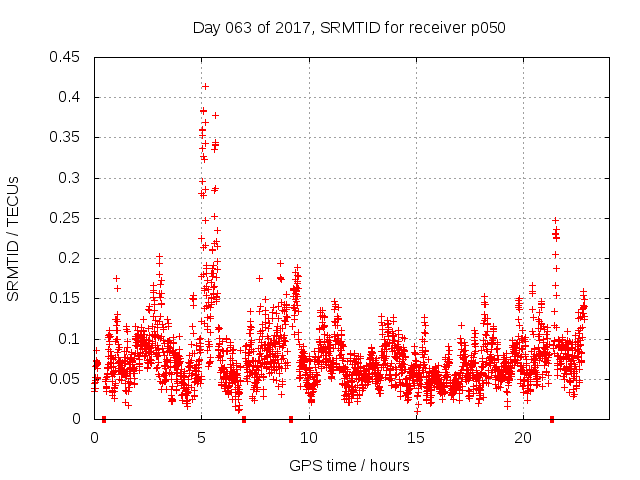 Day 063 of 2017, SRMTID for receiver p050

SRMTID / TECUs

0.45
0.4
0.35
0.3
0.25
0.2
0.15
0.1
0.05
0

0
5
10
15
20

GPS time / hours